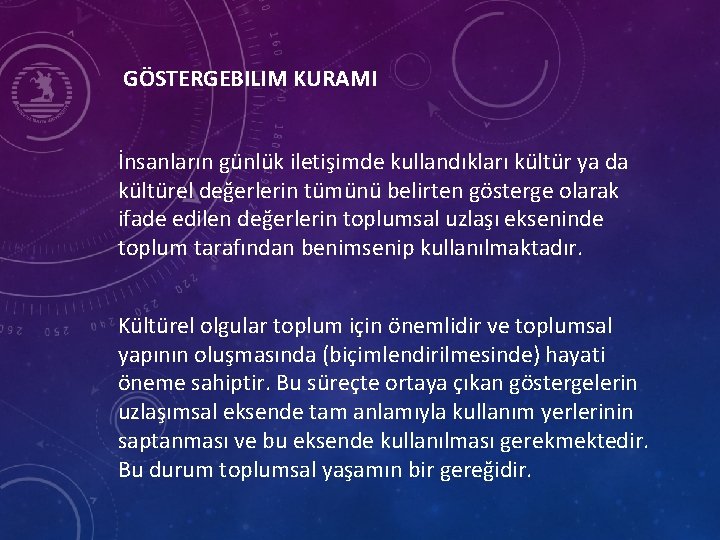 GÖSTERGEBILIM KURAMI

İnsanların günlük iletişimde kullandıkları kültür ya da kültürel değerlerin tümünü belirten gösterge olarak ifade edilen değerlerin toplumsal uzlaşı ekseninde toplum tarafından benimsenip kullanılmaktadır.

Kültürel olgular toplum için önemlidir ve toplumsal yapının oluşmasında (biçimlendirilmesinde) hayati öneme sahiptir. Bu süreçte ortaya çıkan göstergelerin uzlaşımsal eksende tam anlamıyla kullanım yerlerinin saptanması ve bu eksende kullanılması gerekmektedir. Bu durum toplumsal yaşamın bir gereğidir.